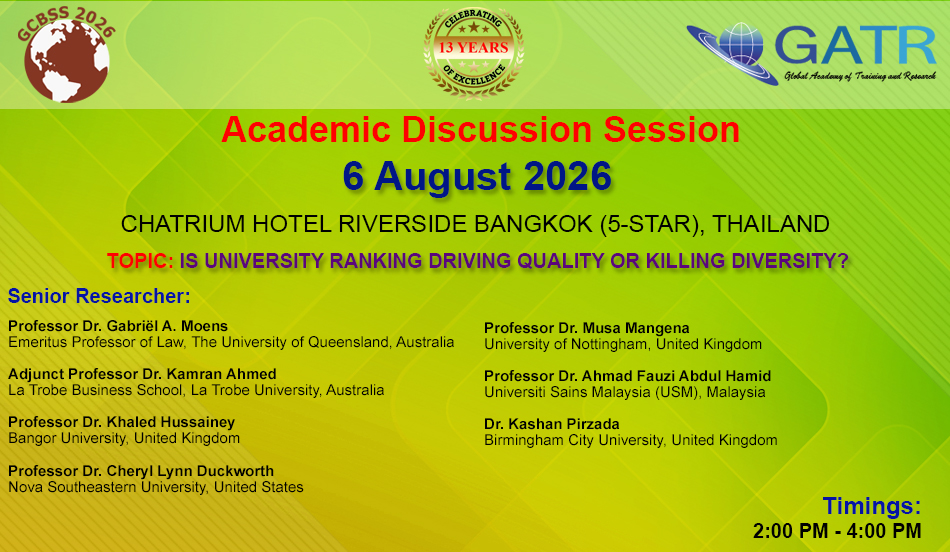 GCBSS 2026

CELEBRATING
13 YEARS
OF EXCELLENCE

GATR
Global Academy of Training and Research

Academic Discussion Session
6 August 2026
CHATRIUM HOTEL RIVERSIDE BANGKOK (5-STAR), THAILAND
TOPIC: IS UNIVERSITY RANKING DRIVING QUALITY OR KILLING DIVERSITY?

Senior Researcher:

Professor Dr. Gabriël A. Moens
Emeritus Professor of Law, The University of Queensland, Australia

Adjunct Professor Dr. Kamran Ahmed
La Trobe Business School, La Trobe University, Australia

Professor Dr. Khaled Hussainey
Bangor University, United Kingdom

Professor Dr. Cheryl Lynn Duckworth
Nova Southeastern University, United States

Professor Dr. Musa Mangena
University of Nottingham, United Kingdom

Professor Dr. Ahmad Fauzi Abdul Hamid
Universiti Sains Malaysia (USM), Malaysia

Dr. Kashan Pirzada
Birmingham City University, United Kingdom

Timings:
2:00 PM - 4:00 PM